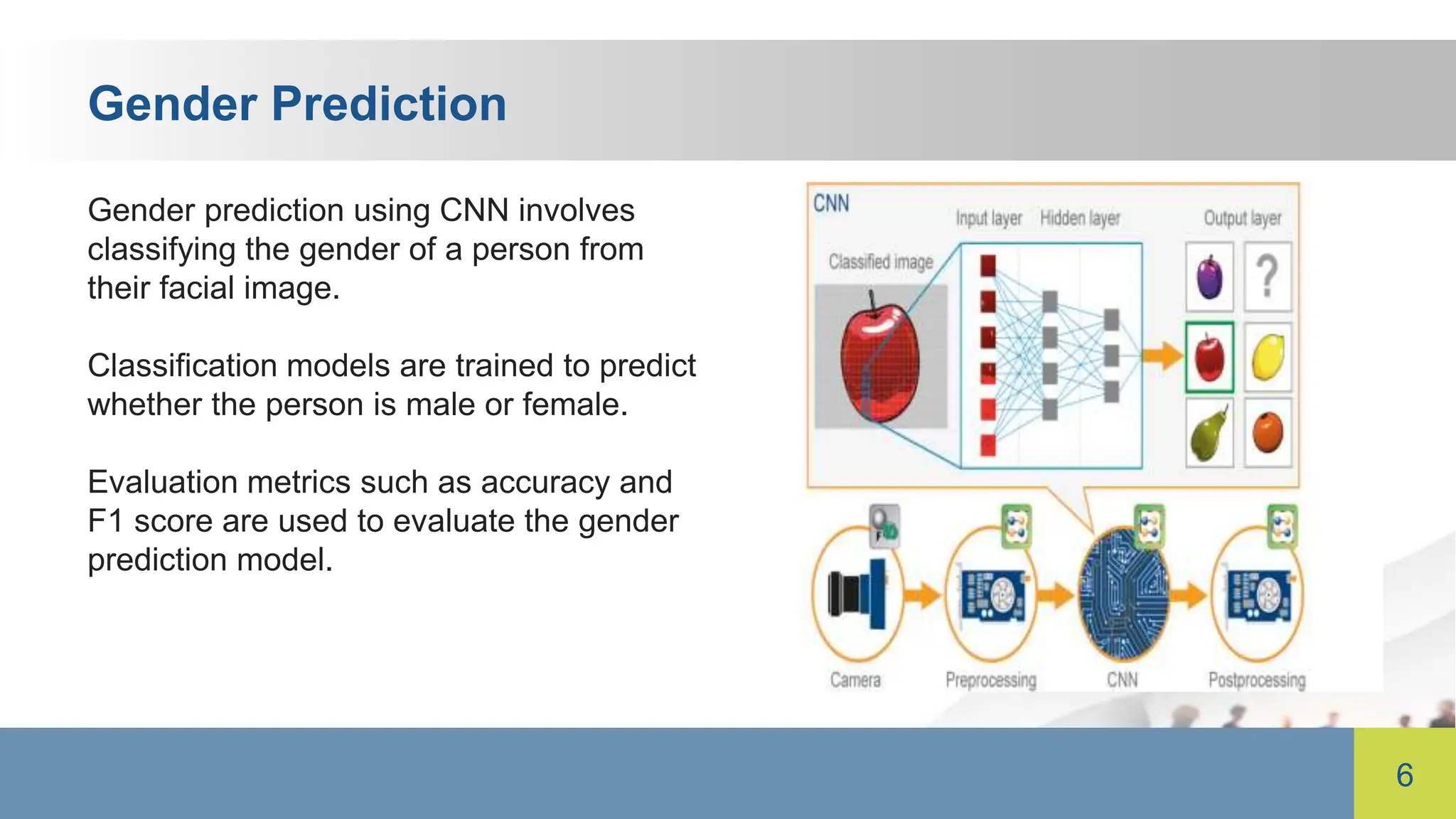 Gender Prediction

Gender prediction using CNN involves classifying the gender of a person from their facial image.

Classification models are trained to predict whether the person is male or female.

Evaluation metrics such as accuracy and F1 score are used to evaluate the gender prediction model.

CNN
Input layer Hidden layer
Output layer
Classified image
?
Camera
Preprocessing
CNN
Postprocessing

6